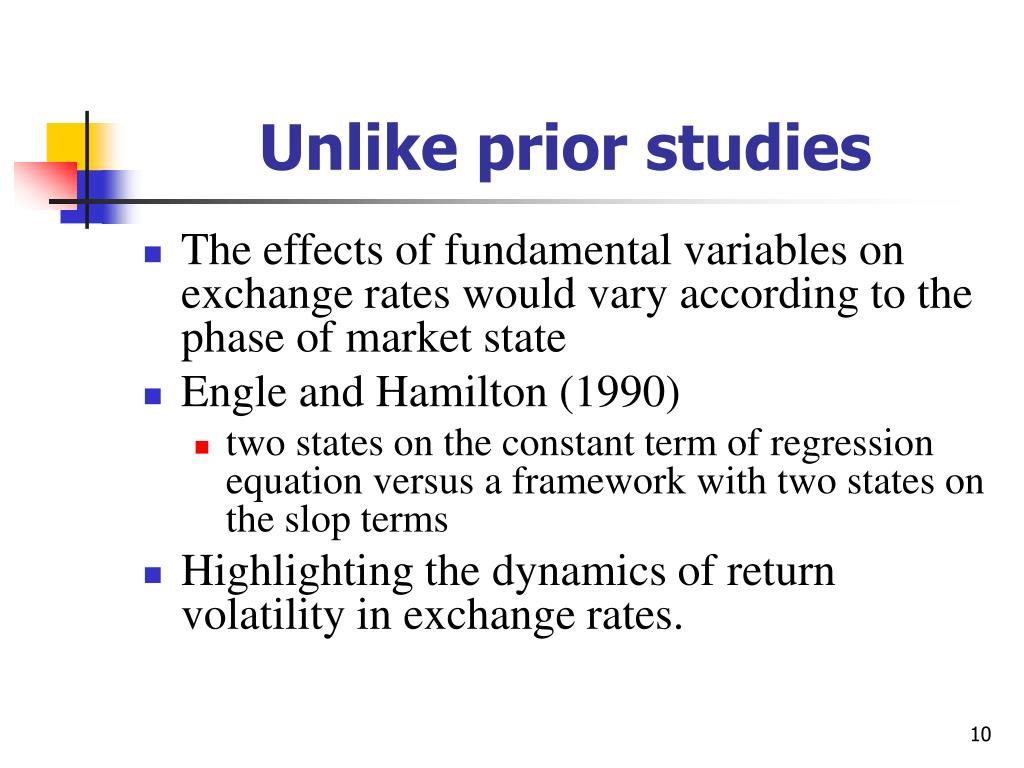 Unlike prior studies

- The effects of fundamental variables on exchange rates would vary according to the phase of market state
- Engle and Hamilton (1990)
  - two states on the constant term of regression equation versus a framework with two states on the slop terms
- Highlighting the dynamics of return volatility in exchange rates.

10